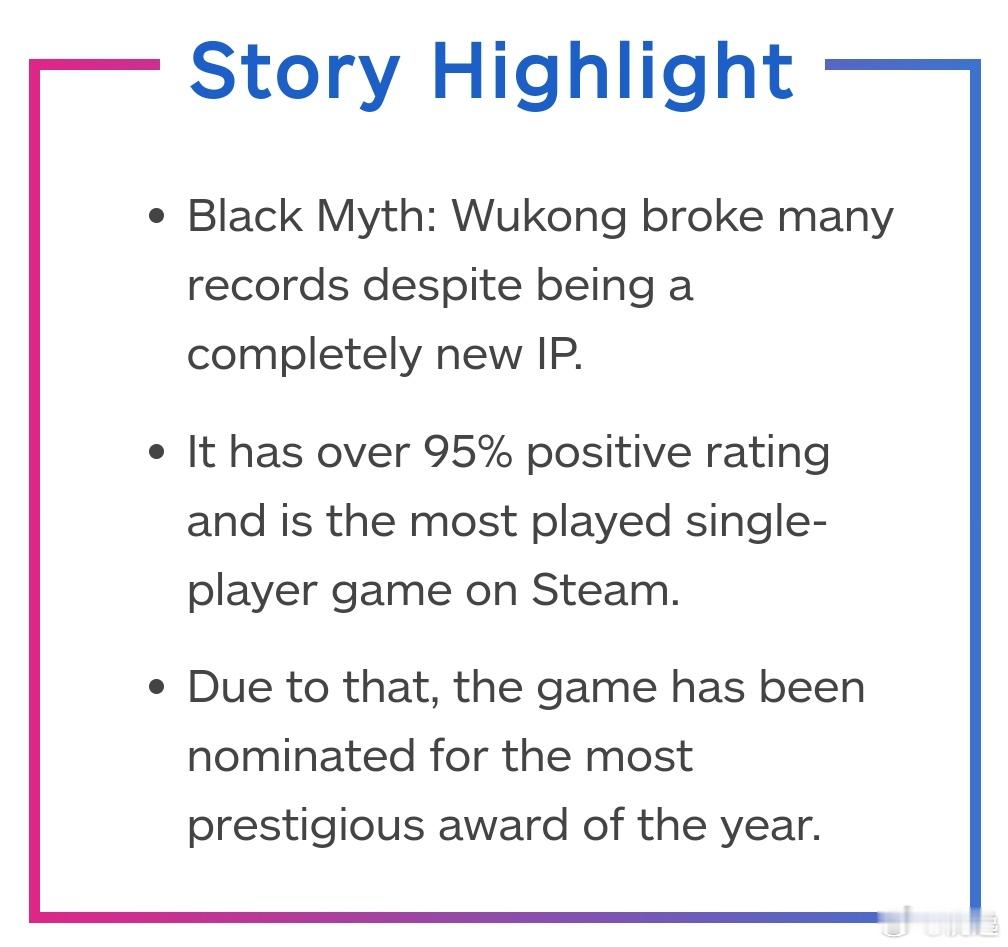 Story Highlight

• Black Myth: Wukong broke many records despite being a completely new IP.

• It has over 95% positive rating and is the most played single-player game on Steam.

• Due to that, the game has been nominated for the most prestigious award of the year.